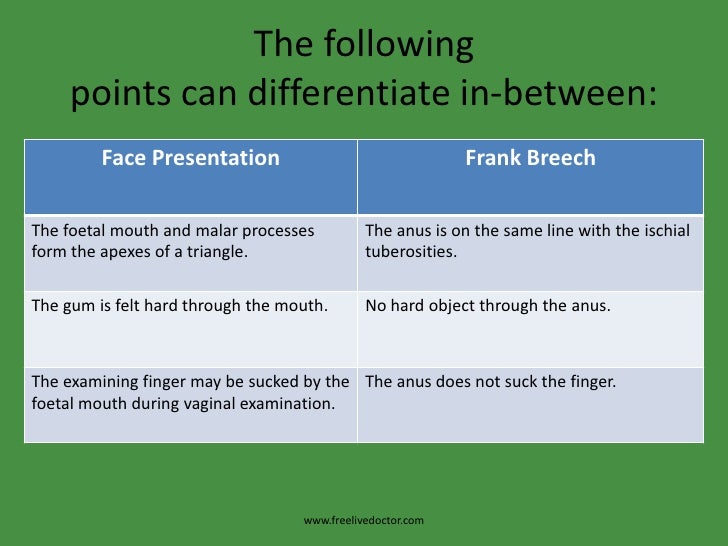 The following
points can differentiate in-between:

| Face Presentation | Frank Breech |
|---|---|
| The foetal mouth and malar processes form the apexes of a triangle. | The anus is on the same line with the ischial tuberosities. |
| The gum is felt hard through the mouth. | No hard object through the anus. |
| The examining finger may be sucked by the foetal mouth during vaginal examination. | The anus does not suck the finger. |

www.freelivedoctor.com